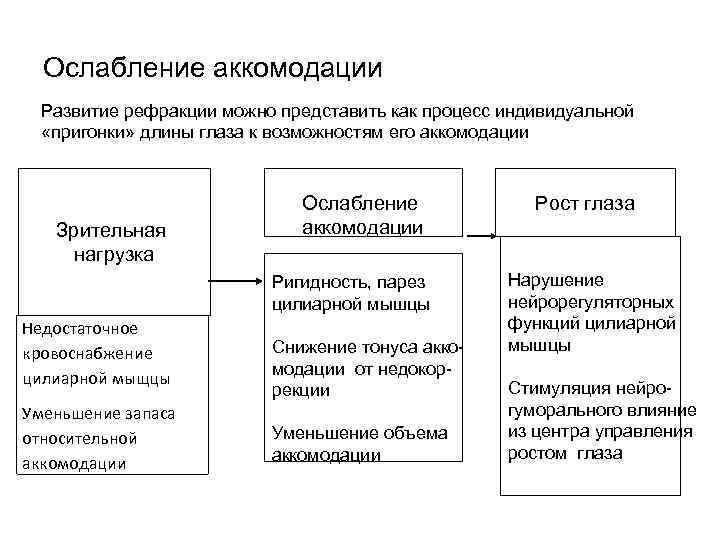 Ослабление аккомодации

Развитие рефракции можно представить как процесс индивидуальной «пригонки» длины глаза к возможностям его аккомодации

Зрительная нагрузка

Недостаточное кровоснабжение цилиарной мыщцы

Уменьшение запаса относительной аккомодации

Ослабление аккомодации

Ригидность, парез цилиарной мышцы

Снижение тонуса аккомодации от недокоррекции

Уменьшение объема аккомодации

Рост глаза

Нарушение нейрорегуляторных функций цилиарной мышцы

Стимуляция нейрогуморального влияние из центра управления ростом глаза